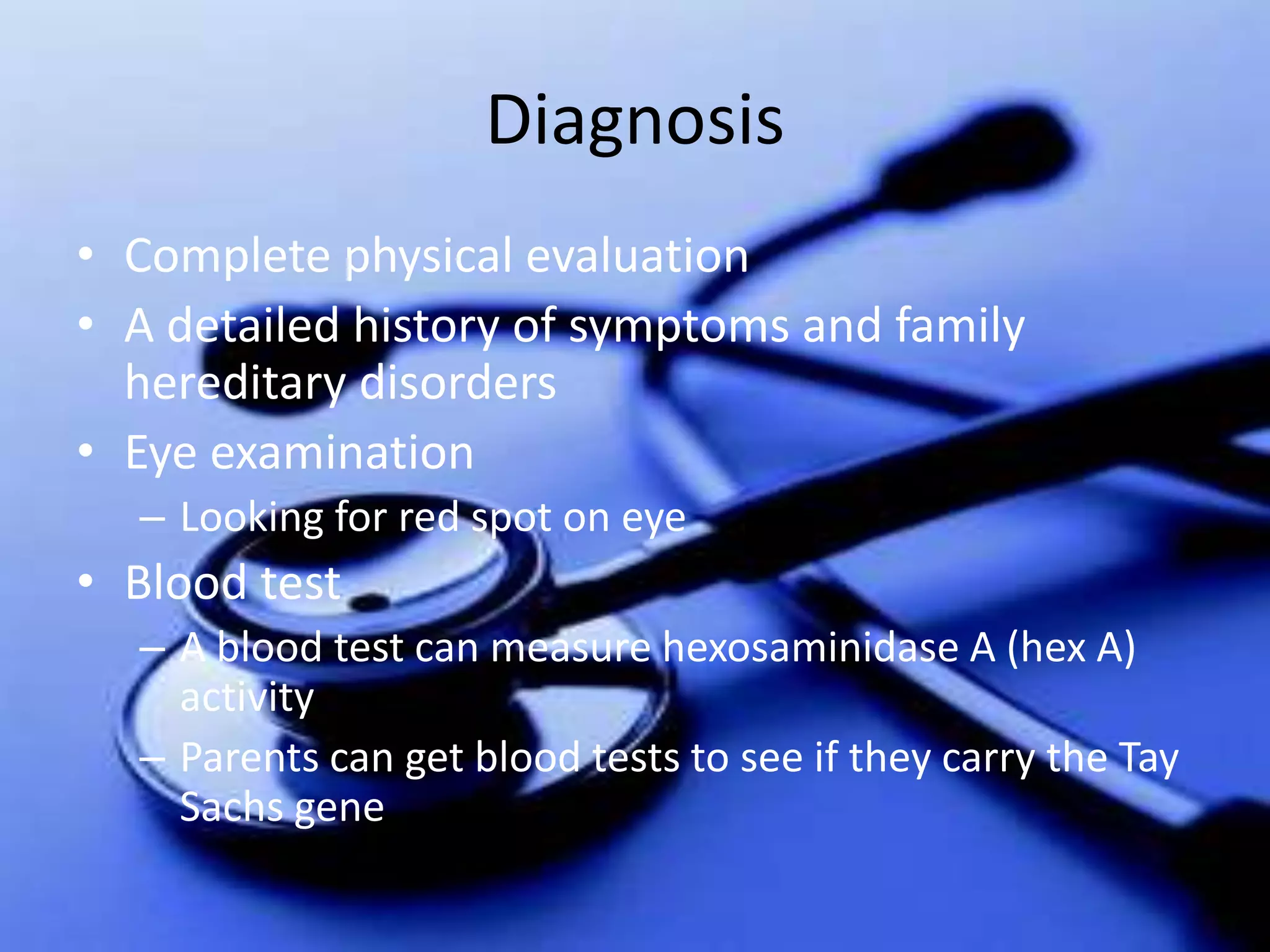 Diagnosis

• Complete physical evaluation
• A detailed history of symptoms and family hereditary disorders
• Eye examination
 – Looking for red spot on eye
• Blood test
 – A blood test can measure hexosaminidase A (hex A) activity
 – Parents can get blood tests to see if they carry the Tay Sachs gene